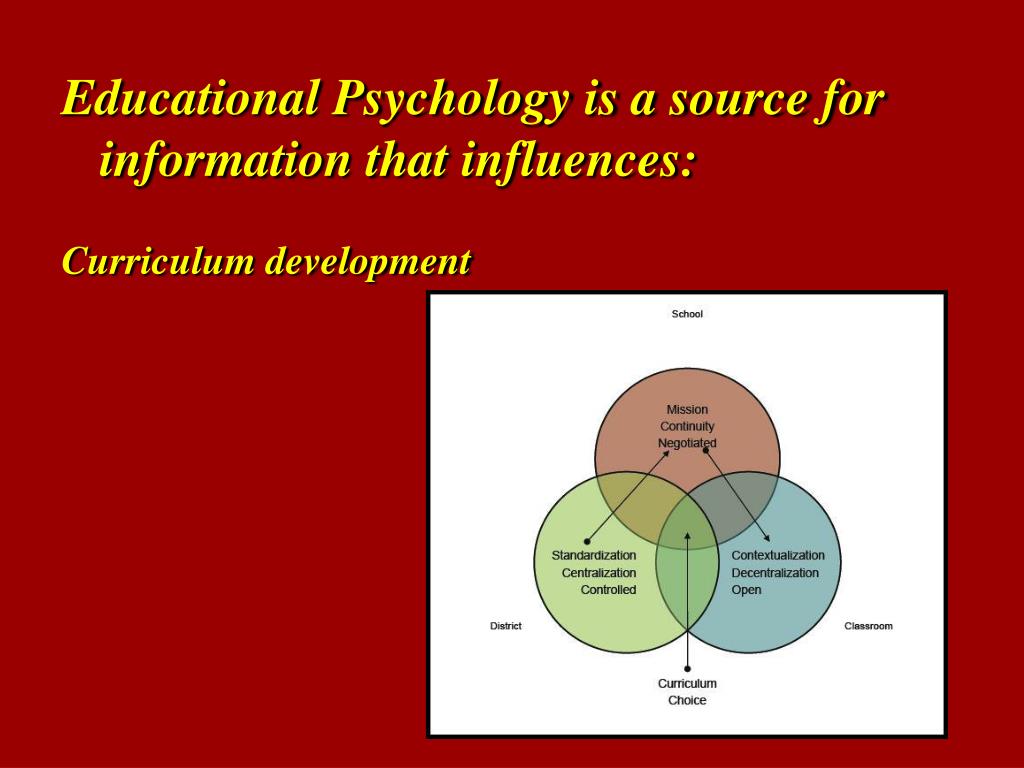 Educational Psychology is a source for information that influences:

Curriculum development

School

Mission
Continuity
Negotiated

Standardization
Centralization
Controlled

Contextualization
Decentralization
Open

District

Classroom

Curriculum
Choice